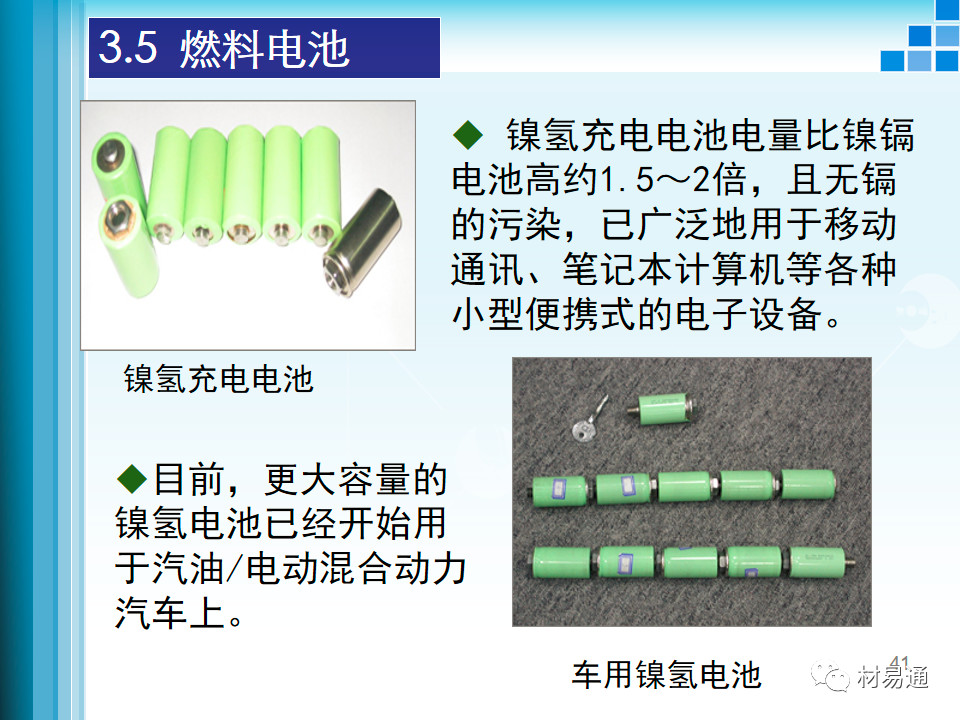 3.5 燃料电池

◆ 镍氢充电电池电量比镍镉电池高约1.5～2倍，且无镉的污染，已广泛地用于移动通讯、笔记本计算机等各种小型便携式的电子设备。

镍氢充电电池

◆目前，更大容量的镍氢电池已经开始用于汽油/电动混合动力汽车上。

车用镍氢电池

41

材易通